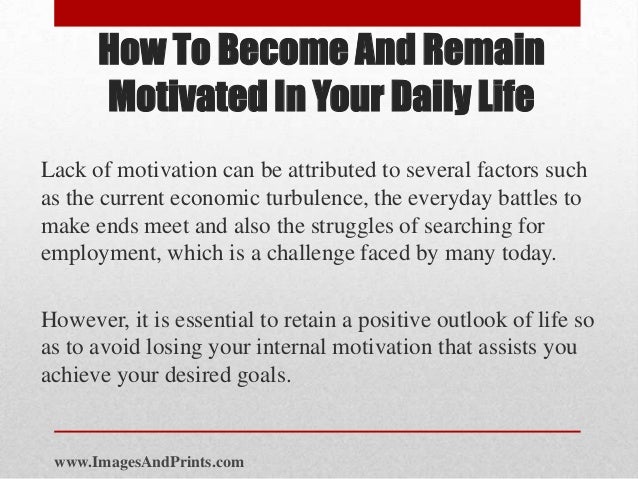 How To Become And Remain Motivated In Your Daily Life

Lack of motivation can be attributed to several factors such as the current economic turbulence, the everyday battles to make ends meet and also the struggles of searching for employment, which is a challenge faced by many today.

However, it is essential to retain a positive outlook of life so as to avoid losing your internal motivation that assists you achieve your desired goals.

www.ImagesAndPrints.com